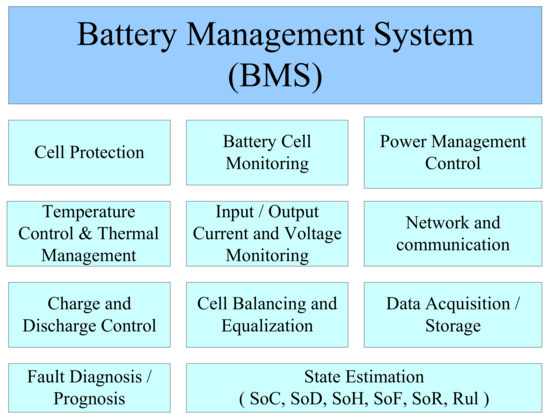 Battery Management System (BMS)

Cell Protection

Battery Cell Monitoring

Power Management Control

Temperature Control & Thermal Management

Input / Output Current and Voltage Monitoring

Network and communication

Charge and Discharge Control

Cell Balancing and Equalization

Data Acquisition / Storage

Fault Diagnosis / Prognosis

State Estimation ( SoC, SoD, SoH, SoF, SoR, Rul )